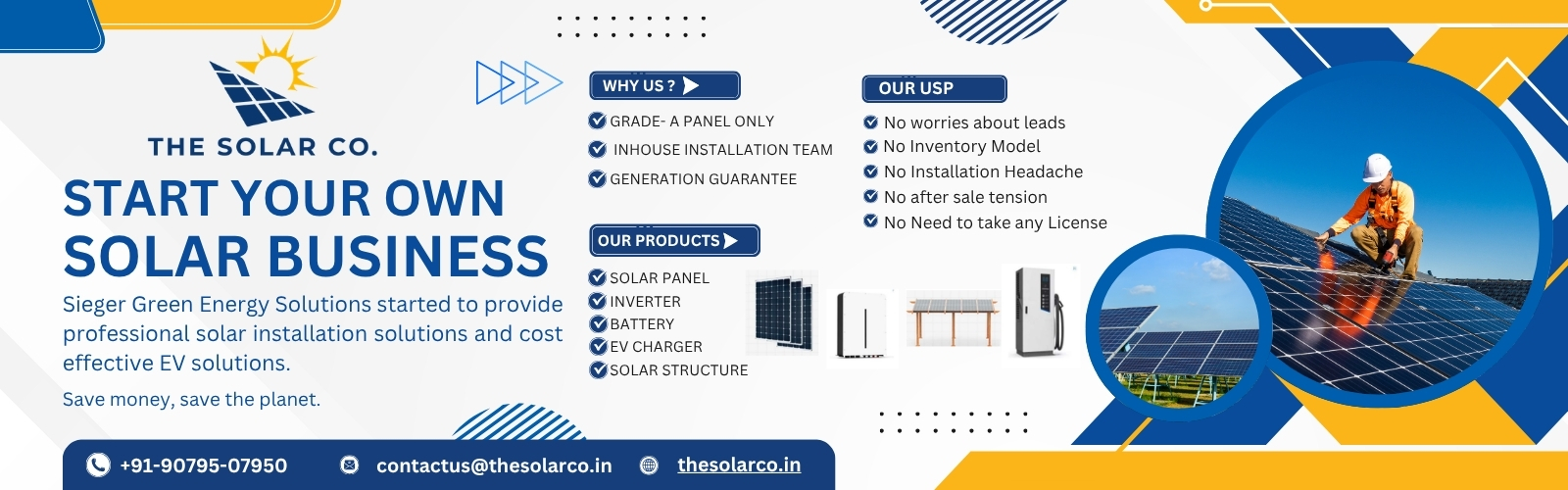 THE SOLAR CO.

START YOUR OWN SOLAR BUSINESS

Sieger Green Energy Solutions started to provide professional solar installation solutions and cost effective EV solutions.

Save money, save the planet.

WHY US ?

GRADE- A PANEL ONLY
INHOUSE INSTALLATION TEAM
GENERATION GUARANTEE

OUR PRODUCTS

SOLAR PANEL
INVERTER
BATTERY
EV CHARGER
SOLAR STRUCTURE

OUR USP

No worries about leads
No Inventory Model
No Installation Headache
No after sale tension
No Need to take any License

+91-90795-07950 contactus@thesolarco.in thesolarco.in